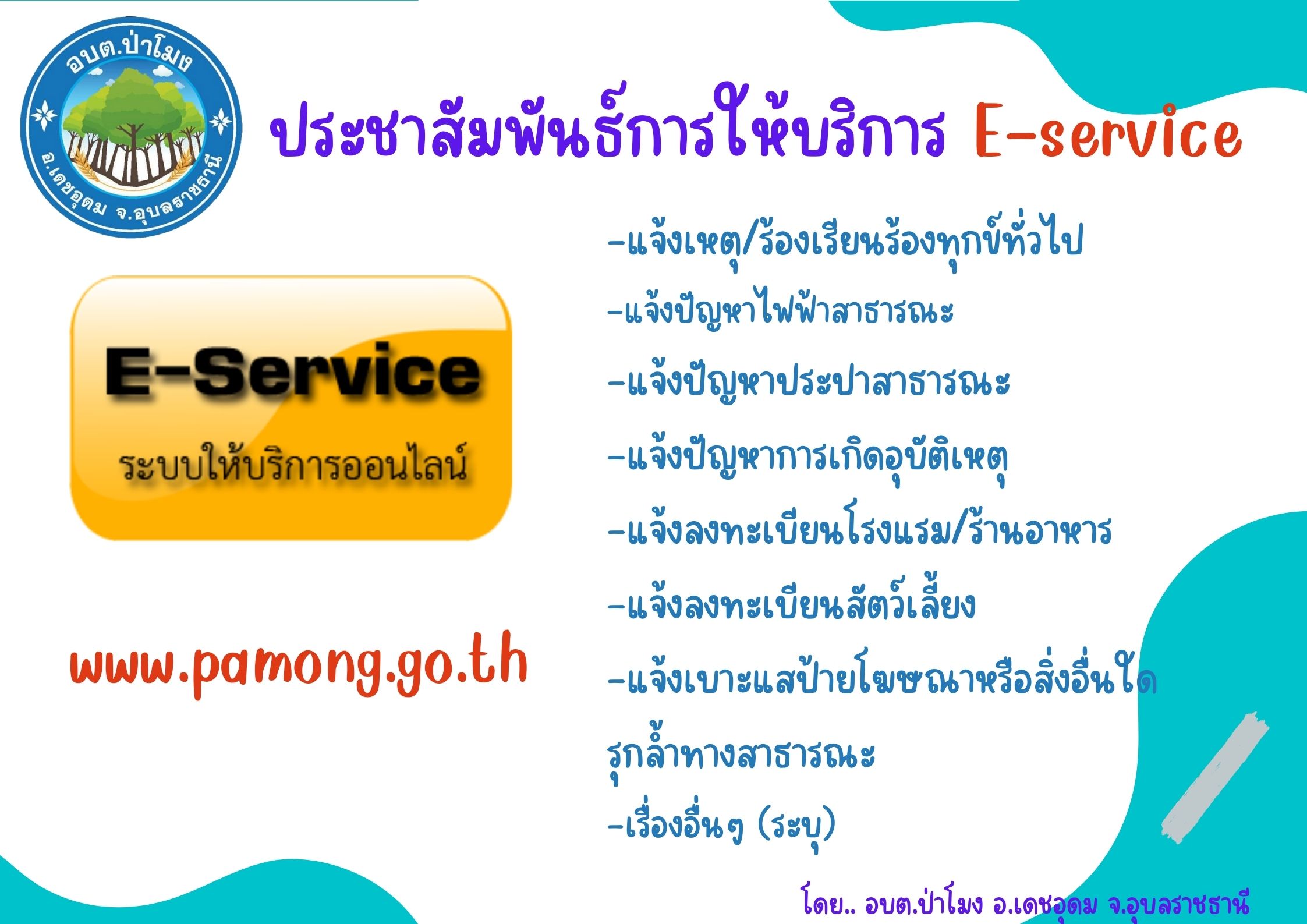 อบต.ป่าโมง
อ.เดชอุดม จ.อุบลราชธานี

ประชาสัมพันธ์การให้บริการ E-service

E-Service
ระบบให้บริการออนไลน์

www.pamong.go.th

-แจ้งเหตุ/ร้องเรียนร้องทุกข์ทั่วไป
-แจ้งปัญหาไฟฟ้าสาธารณะ
-แจ้งปัญหาประปาสาธารณะ
-แจ้งปัญหาการเกิดอุบัติเหตุ
-แจ้งลงทะเบียนโรงแรม/ร้านอาหาร
-แจ้งลงทะเบียนสัตว์เลี้ยง
-แจ้งเบาะแสป้ายโฆษณาหรือสิ่งอื่นใด รุกล้ำทางสาธารณะ
-เรื่องอื่นๆ (ระบุ)

โดย.. อบต.ป่าโมง อ.เดชอุดม จ.อุบลราชธานี